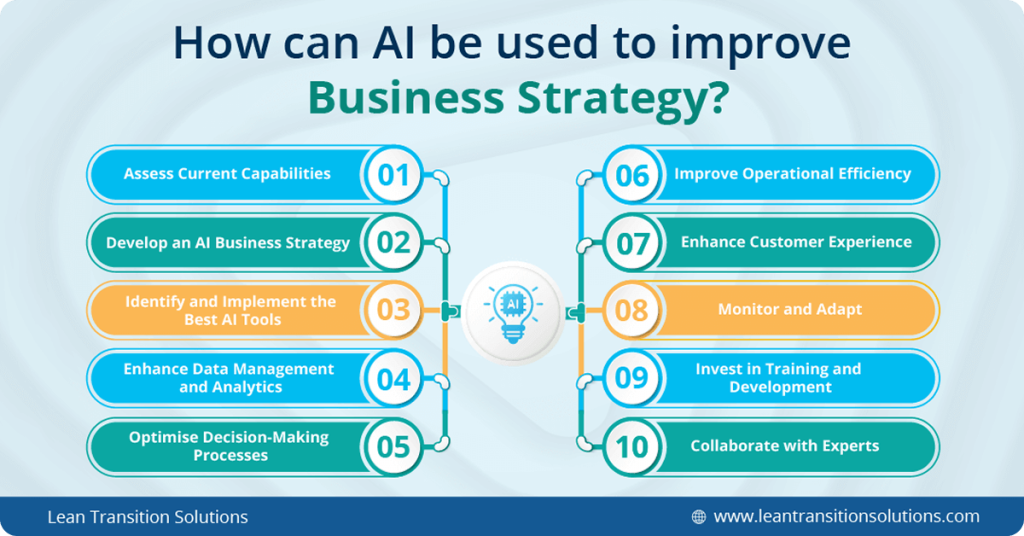 How can AI be used to improve Business Strategy?

Assess Current Capabilities 01

Develop an AI Business Strategy 02

Identify and Implement the Best AI Tools 03

Enhance Data Management and Analytics 04

Optimise Decision-Making Processes 05

AI

06 Improve Operational Efficiency

07 Enhance Customer Experience

08 Monitor and Adapt

09 Invest in Training and Development

10 Collaborate with Experts

Lean Transition Solutions

www.leantransitionsolutions.com